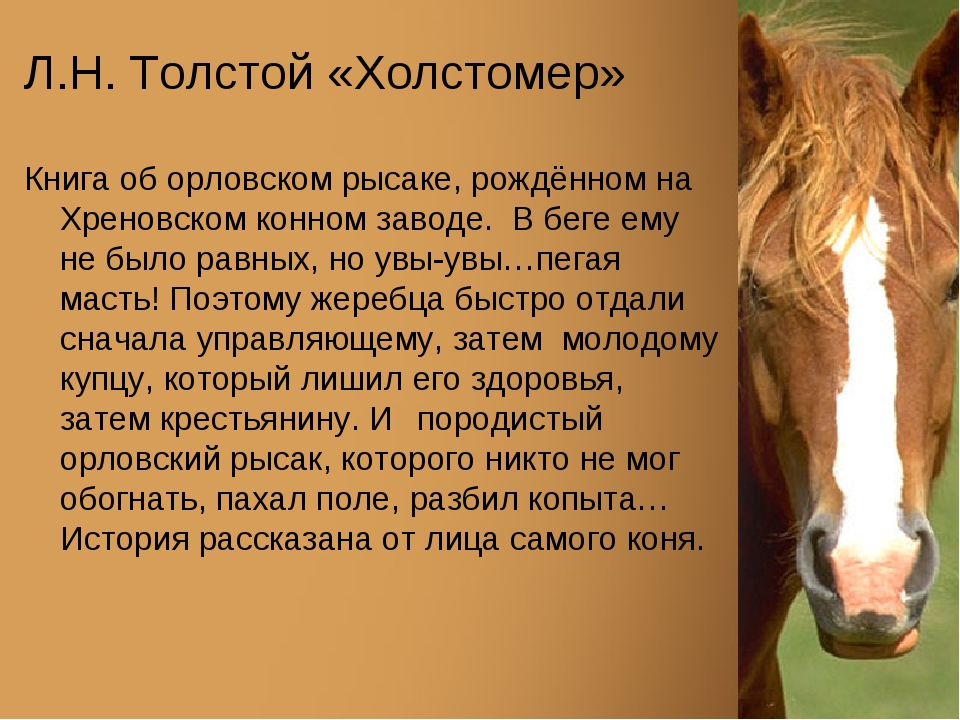 Л.Н. Толстой «Холстомер»

Книга об орловском рысаке, рождённом на Хреновском конном заводе. В беге ему не было равных, но увы-увы…пегая масть! Поэтому жеребца быстро отдали сначала управляющему, затем молодому купцу, который лишил его здоровья, затем крестьянину. И породистый орловский рысак, которого никто не мог обогнать, пахал поле, разбил копыта… История рассказана от лица самого коня.